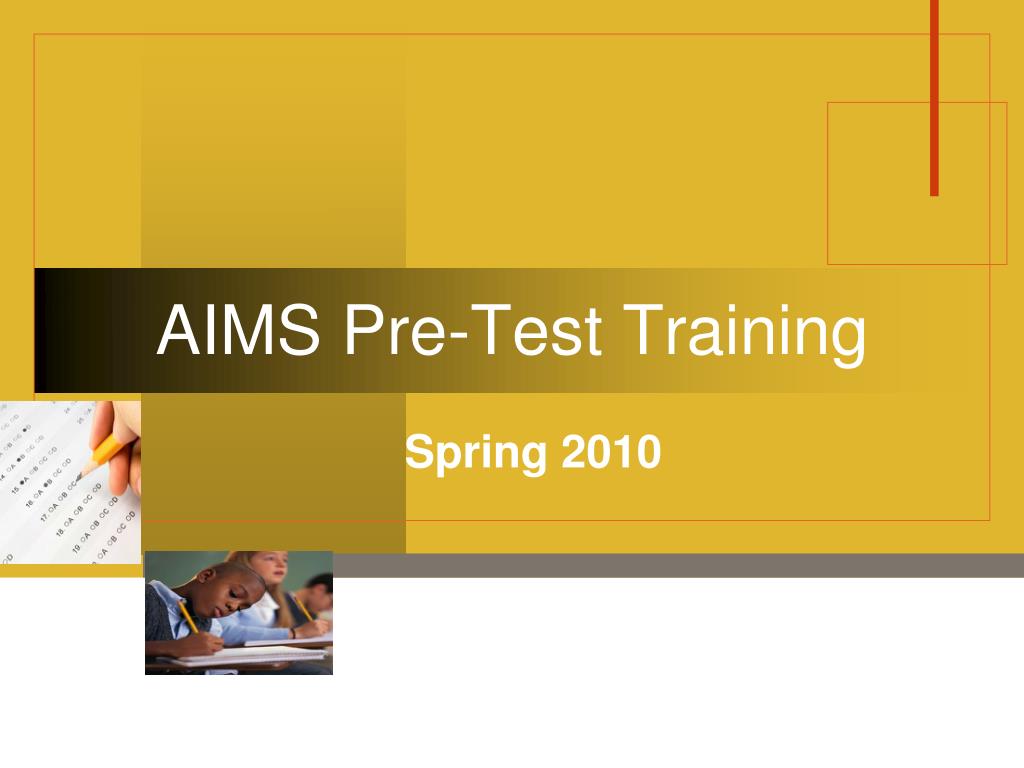 AIMS Pre-Test Training

Spring 2010